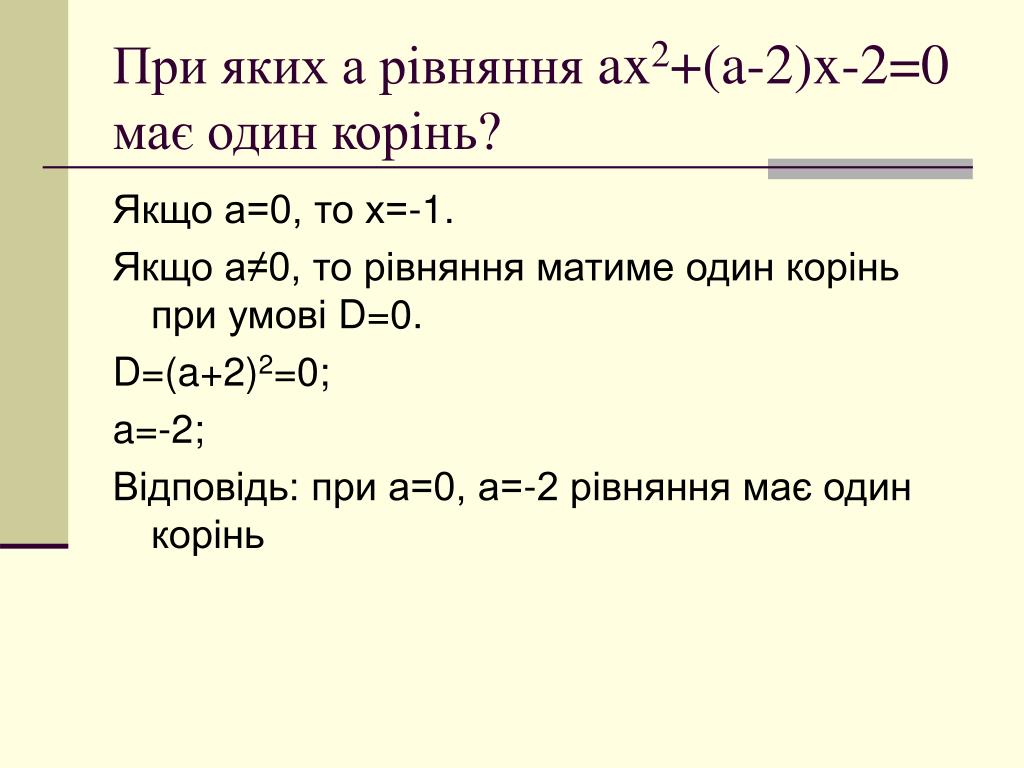 При яких а рівняння $ax^2+(a-2)x-2=0$ має один корінь?

Якщо $a=0$, то $x=-1$.

Якщо $a\neq0$, то рівняння матиме один корінь при умові $D=0$.

$D=(a+2)^2=0$;

$a=-2$;

Відповідь: при $a=0$, $a=-2$ рівняння має один корінь